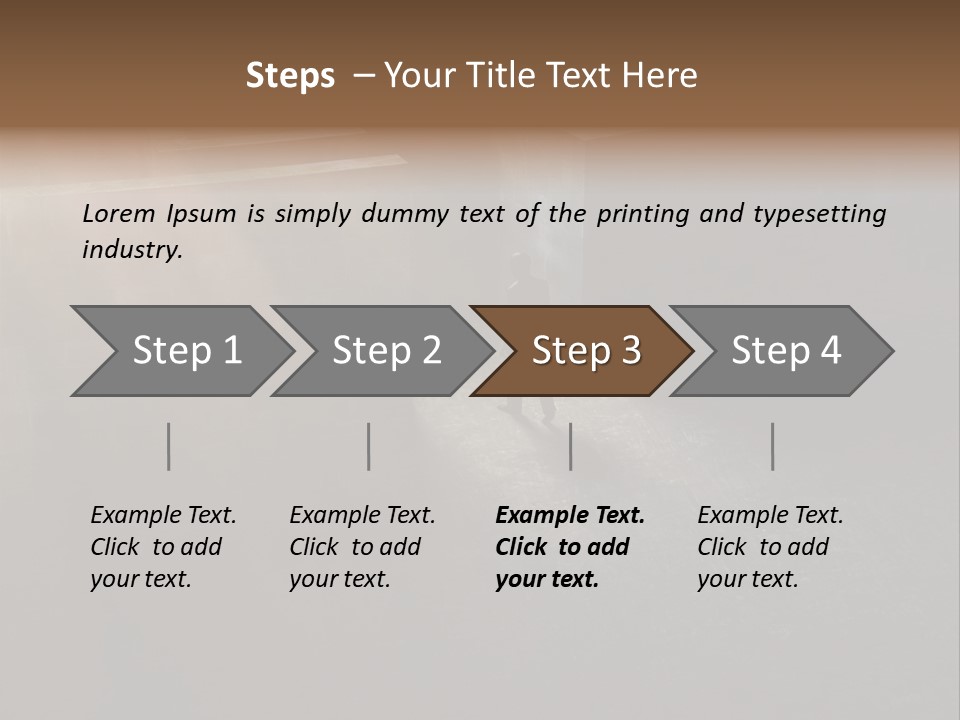 Steps – Your Title Text Here

Lorem Ipsum is simply dummy text of the printing and typesetting industry.

Step 1

Step 2

Step 3

Step 4

Example Text. Click to add your text.

Example Text. Click to add your text.

Example Text. Click to add your text.

Example Text. Click to add your text.